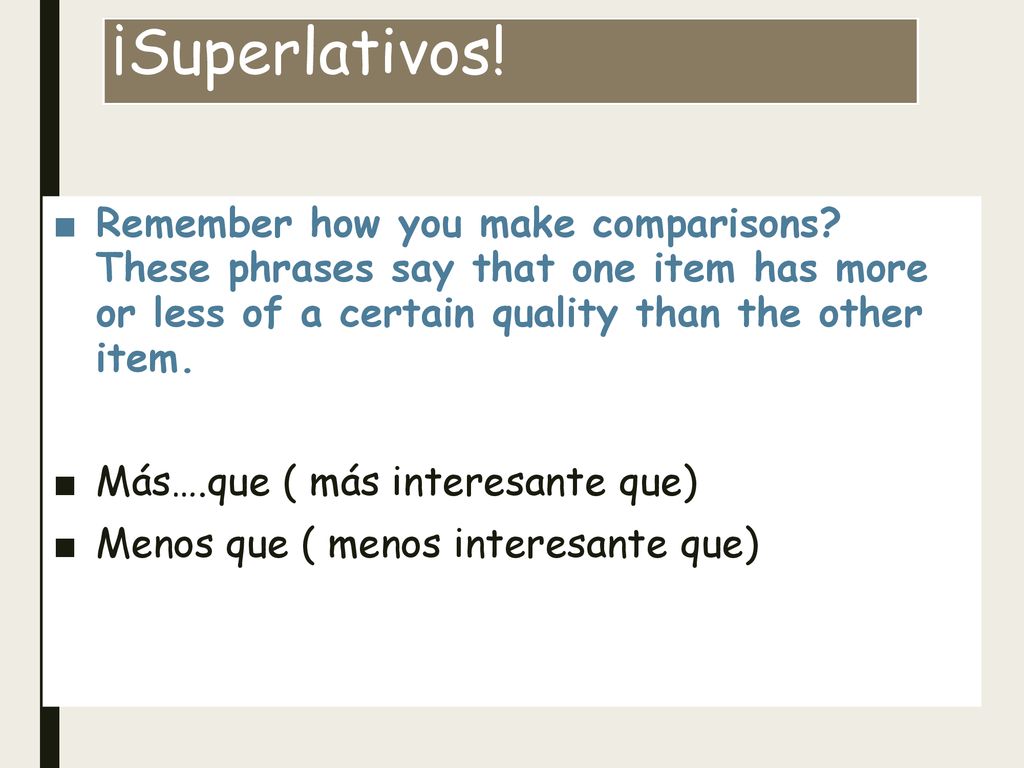 ¡Superlativos!

■ Remember how you make comparisons? These phrases say that one item has more or less of a certain quality than the other item.

■ Más….que ( más interesante que)
■ Menos que ( menos interesante que)